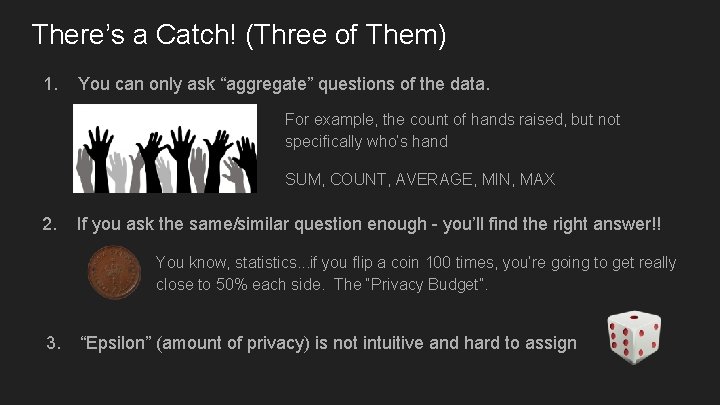 There's a Catch! (Three of Them)

1. You can only ask "aggregate" questions of the data.

For example, the count of hands raised, but not specifically who's hand

SUM, COUNT, AVERAGE, MIN, MAX

2. If you ask the same/similar question enough - you'll find the right answer!!

You know, statistics...if you flip a coin 100 times, you're going to get really close to 50% each side. The "Privacy Budget".

3. "Epsilon" (amount of privacy) is not intuitive and hard to assign